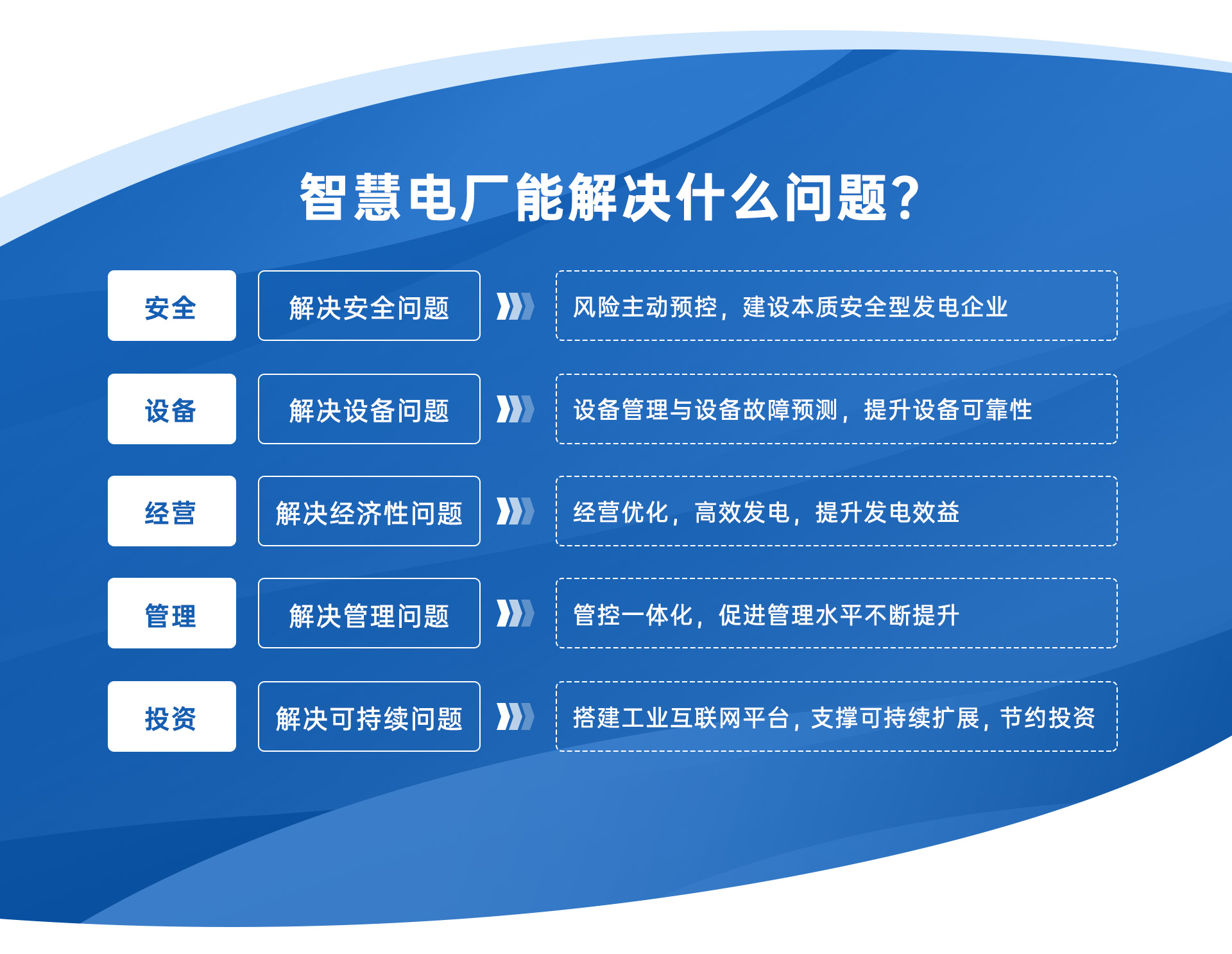 智慧电厂能解决什么问题?

安全
解决安全问题
风险主动预控，建设本质安全型发电企业

设备
解决设备问题
设备管理与设备故障预测，提升设备可靠性

经营
解决经济性问题
经营优化，高效发电，提升发电效益

管理
解决管理问题
管控一体化，促进管理水平不断提升

投资
解决可持续问题
搭建工业互联网平台，支撑可持续扩展，节约投资